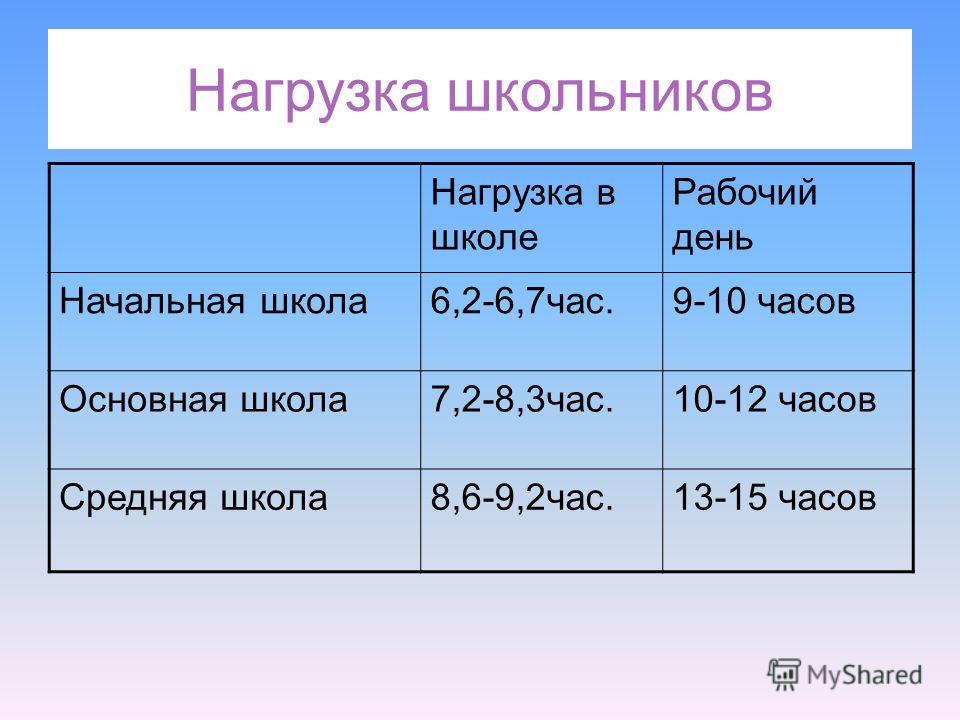 Нагрузка школьников

| | Нагрузка в школе | Рабочий день |
|---|---|---|
| Начальная школа | 6,2-6,7час. | 9-10 часов |
| Основная школа | 7,2-8,3час. | 10-12 часов |
| Средняя школа | 8,6-9,2час. | 13-15 часов |

MyShared